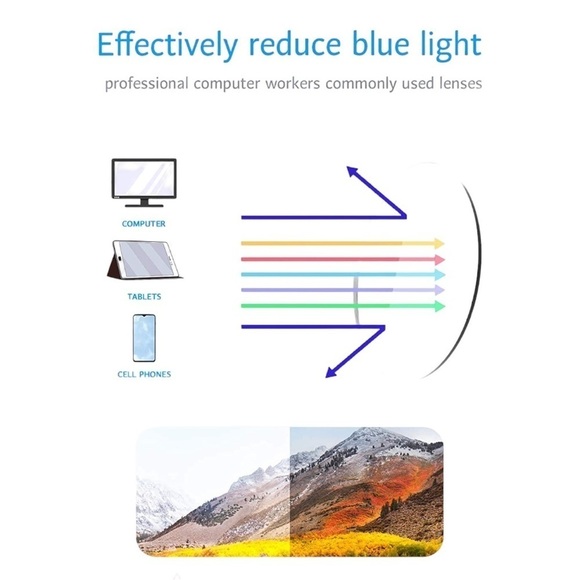 Effectively reduce blue light

professional computer workers commonly used lenses

COMPUTER

TABLETS

CELL PHONES